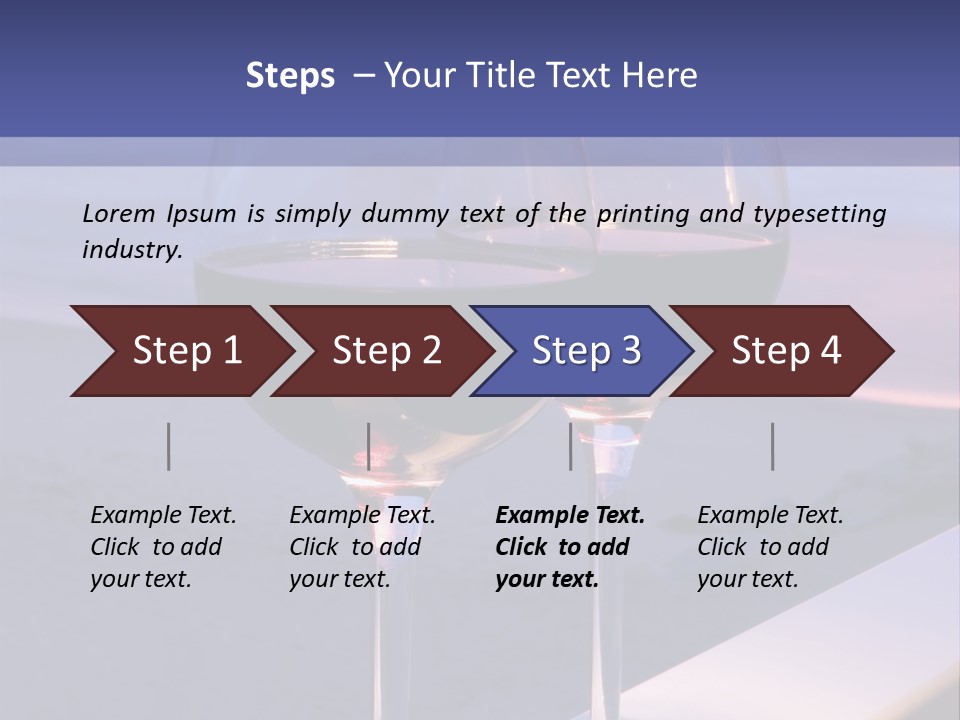 Steps – Your Title Text Here

Lorem Ipsum is simply dummy text of the printing and typesetting industry.

Step 1

Step 2

Step 3

Step 4

Example Text. Click to add your text.

Example Text. Click to add your text.

Example Text. Click to add your text.

Example Text. Click to add your text.